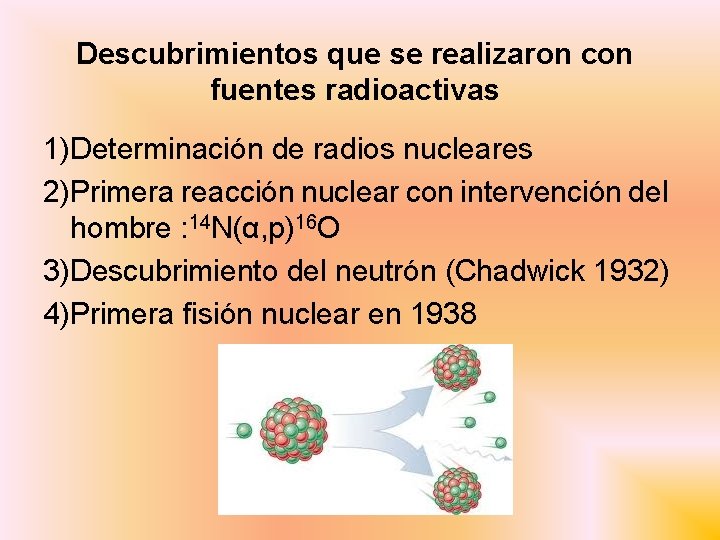 Descubrimientos que se realizaron con fuentes radioactivas

1)Determinación de radios nucleares

2)Primera reacción nuclear con intervención del hombre :$^{14}N(\alpha,p)^{16}O$

3)Descubrimiento del neutrón (Chadwick 1932)

4)Primera fisión nuclear en 1938